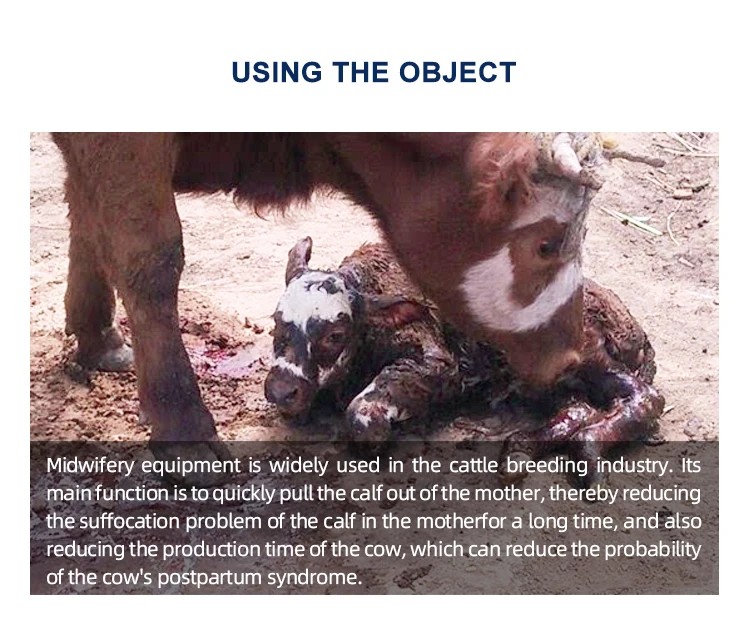 USING THE OBJECT

Midwifery equipment is widely used in the cattle breeding industry. Its main function is to quickly pull the calf out of the mother, thereby reducing the suffocation problem of the calf in the motherfor a long time, and also reducing the production time of the cow, which can reduce the probability of the cow's postpartum syndrome.